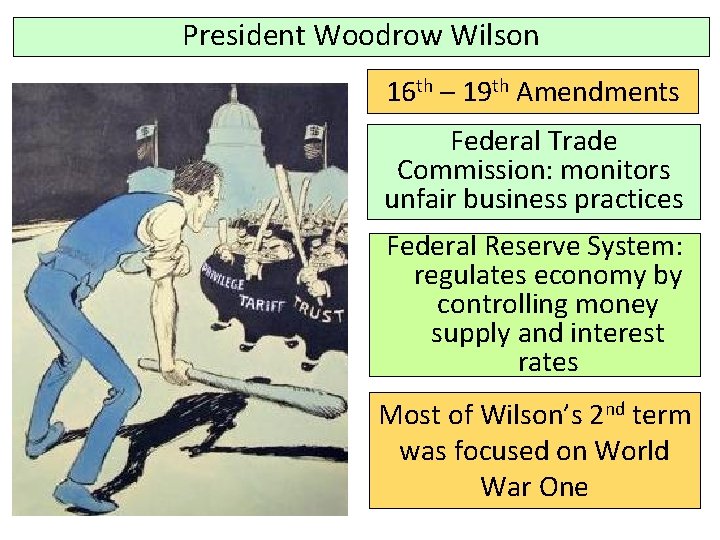 President Woodrow Wilson

PRIVILEGE TARIFF TRUST

$16^{th}$ – $19^{th}$ Amendments

Federal Trade Commission: monitors unfair business practices

Federal Reserve System: regulates economy by controlling money supply and interest rates

Most of Wilson's $2^{nd}$ term was focused on World War One